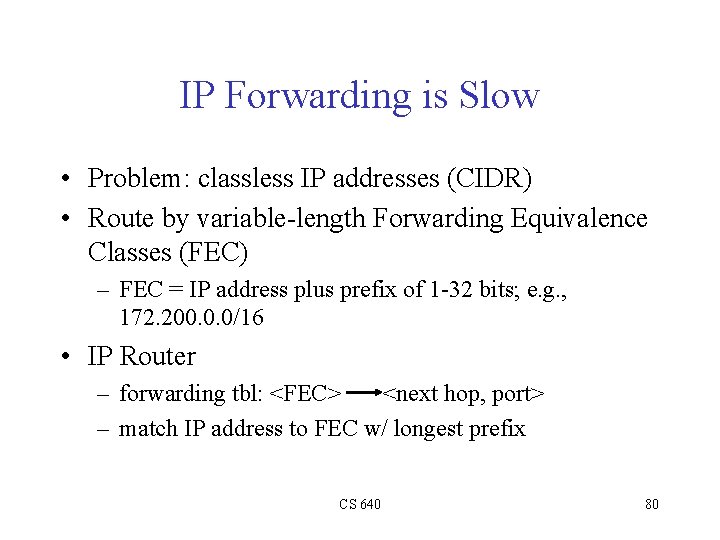 IP Forwarding is Slow

• Problem: classless IP addresses (CIDR)
• Route by variable-length Forwarding Equivalence Classes (FEC)
– FEC = IP address plus prefix of 1-32 bits; e.g., 172.200.0.0/16
• IP Router
– forwarding tbl: <FEC> $\rightarrow$ <next hop, port>
– match IP address to FEC w/ longest prefix

CS 640

80